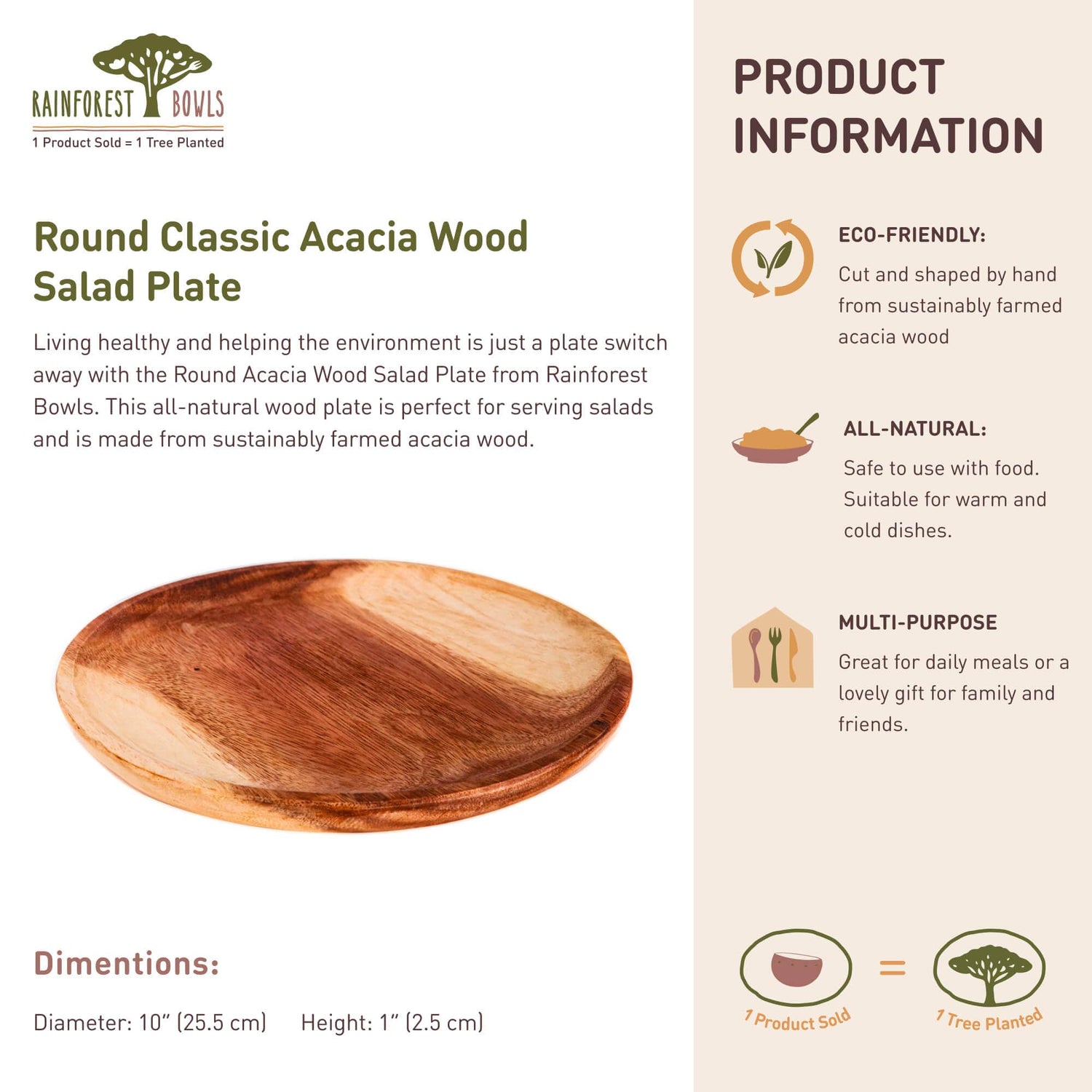 RAINFOREST BOWLS
1 Product Sold = 1 Tree Planted

Round Classic Acacia Wood Salad Plate

Living healthy and helping the environment is just a plate switch away with the Round Acacia Wood Salad Plate from Rainforest Bowls. This all-natural wood plate is perfect for serving salads and is made from sustainably farmed acacia wood.

Dimentions:

Diameter: 10" (25.5 cm) Height: 1" (2.5 cm)

PRODUCT INFORMATION

ECO-FRIENDLY:
Cut and shaped by hand from sustainably farmed acacia wood

ALL-NATURAL:
Safe to use with food. Suitable for warm and cold dishes.

MULTI-PURPOSE
Great for daily meals or a lovely gift for family and friends.

1 Product Sold = 1 Tree Planted